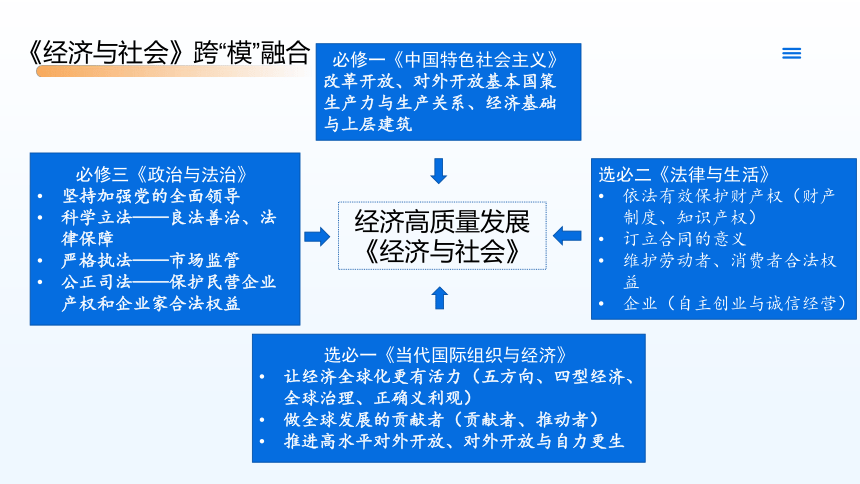 《经济与社会》跨“模”融合

必修一《中国特色社会主义》
改革开放、对外开放基本国策
生产力与生产关系、经济基础与上层建筑

必修三《政治与法治》
• 坚持加强党的全面领导
• 科学立法——良法善治、法律保障
• 严格执法——市场监管
• 公正司法——保护民营企业产权和企业家合法权益

经济高质量发展
《经济与社会》

选必二《法律与生活》
• 依法有效保护财产权（财产制度、知识产权）
• 订立合同的意义
• 维护劳动者、消费者合法权益
• 企业（自主创业与诚信经营）

选必一《当代国际组织与经济》
• 让经济全球化更有活力（五方向、四型经济、全球治理、正确义利观）
• 做全球发展的贡献者（贡献者、推动者）
• 推进高水平对外开放、对外开放与自力更生